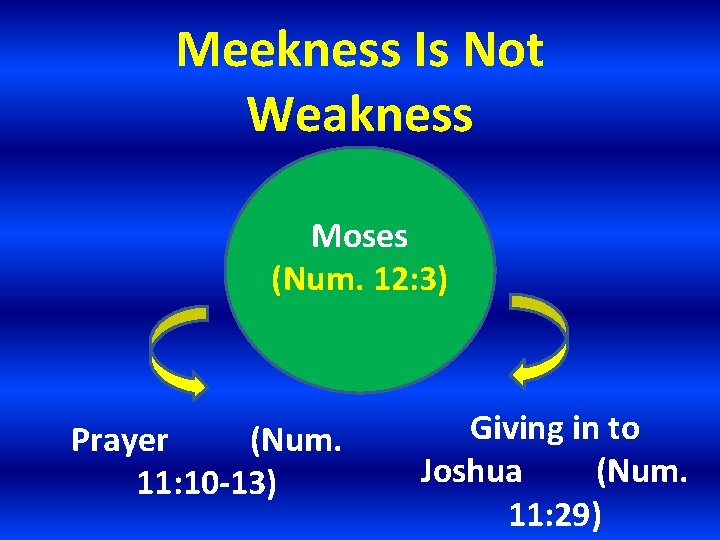 Meekness Is Not Weakness

Moses
(Num. 12:3)

Prayer (Num. 11:10-13)

Giving in to Joshua (Num. 11:29)